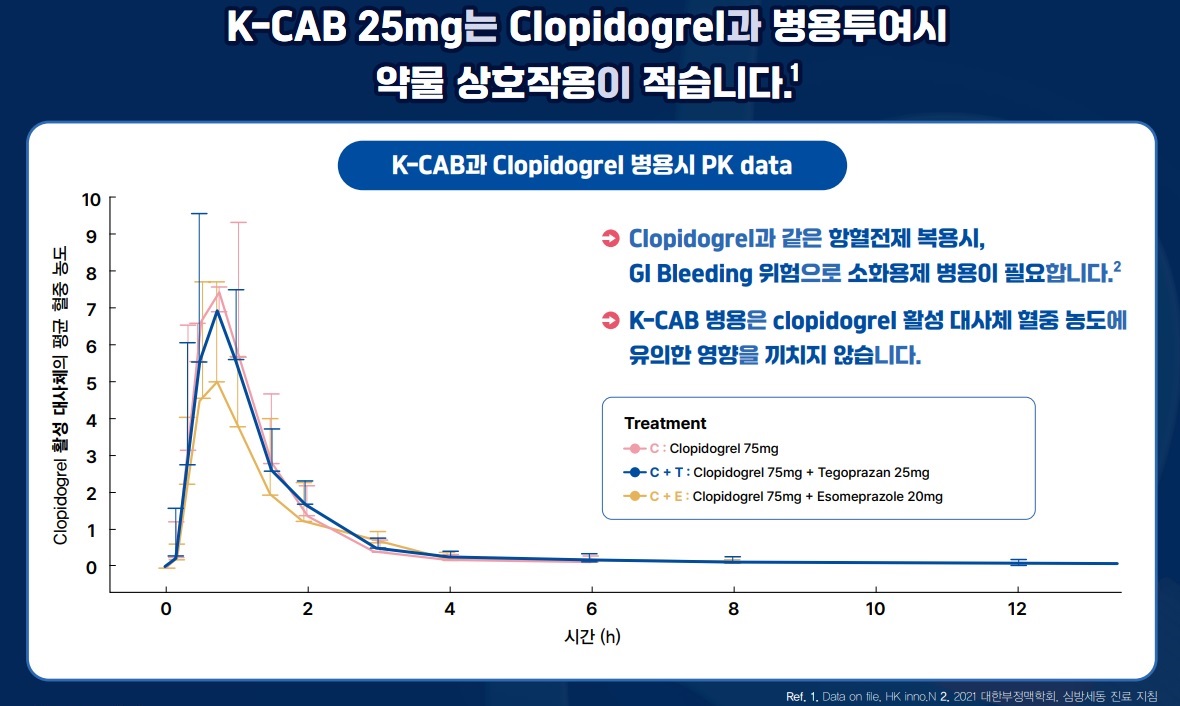 K-CAB 25mg는 Clopidogrel과 병용투여시 약물 상호작용이 적습니다.$^1$

K-CAB과 Clopidogrel 병용시 PK data

Clopidogrel 활성 대사체의 평균 혈중 농도

10
9
8
7
6
5
4
3
2
1
0

0 2 4 6 8 10 12

시간 (h)

➲ Clopidogrel과 같은 항혈전제 복용시, GI Bleeding 위험으로 소화용제 병용이 필요합니다.$^2$

➲ K-CAB 병용은 clopidogrel 활성 대사체 혈중 농도에 유의한 영향을 끼치지 않습니다.

Treatment
C : Clopidogrel 75mg
C + T : Clopidogrel 75mg + Tegoprazan 25mg
C + E : Clopidogrel 75mg + Esomeprazole 20mg

Ref. 1. Data on file, HK inno.N 2. 2021 대한부정맥학회, 심방세동 진료 지침